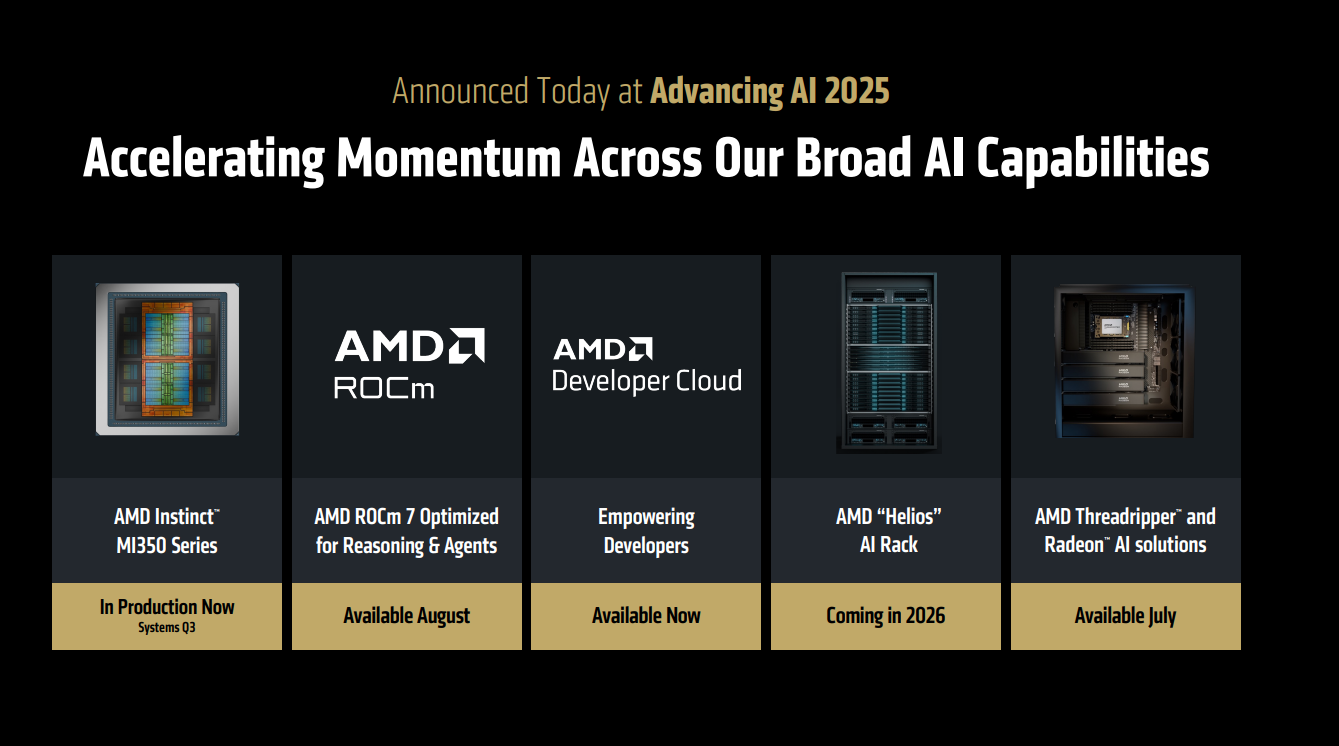 Announced Today at **Advancing AI 2025**

Accelerating Momentum Across Our Broad AI Capabilities

AMD Instinct™ MI350 Series

In Production Now
Systems Q3

AMD
ROCm

AMD ROCm 7 Optimized for Reasoning & Agents

Available August

AMD
Developer Cloud

Empowering Developers

Available Now

AMD "Helios" AI Rack

Coming in 2026

AMD Threadripper™ and Radeon™ AI solutions

Available July